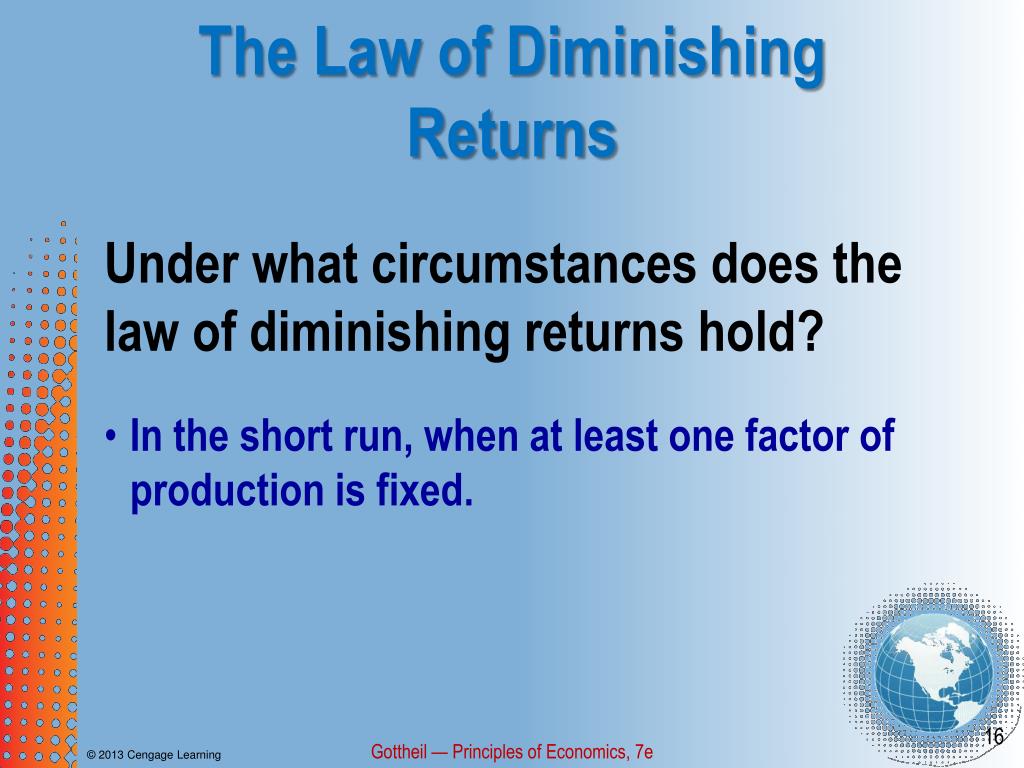 The Law of Diminishing Returns

Under what circumstances does the law of diminishing returns hold?

• In the short run, when at least one factor of production is fixed.

© 2013 Cengage Learning

Gottheil — Principles of Economics, 7e

16